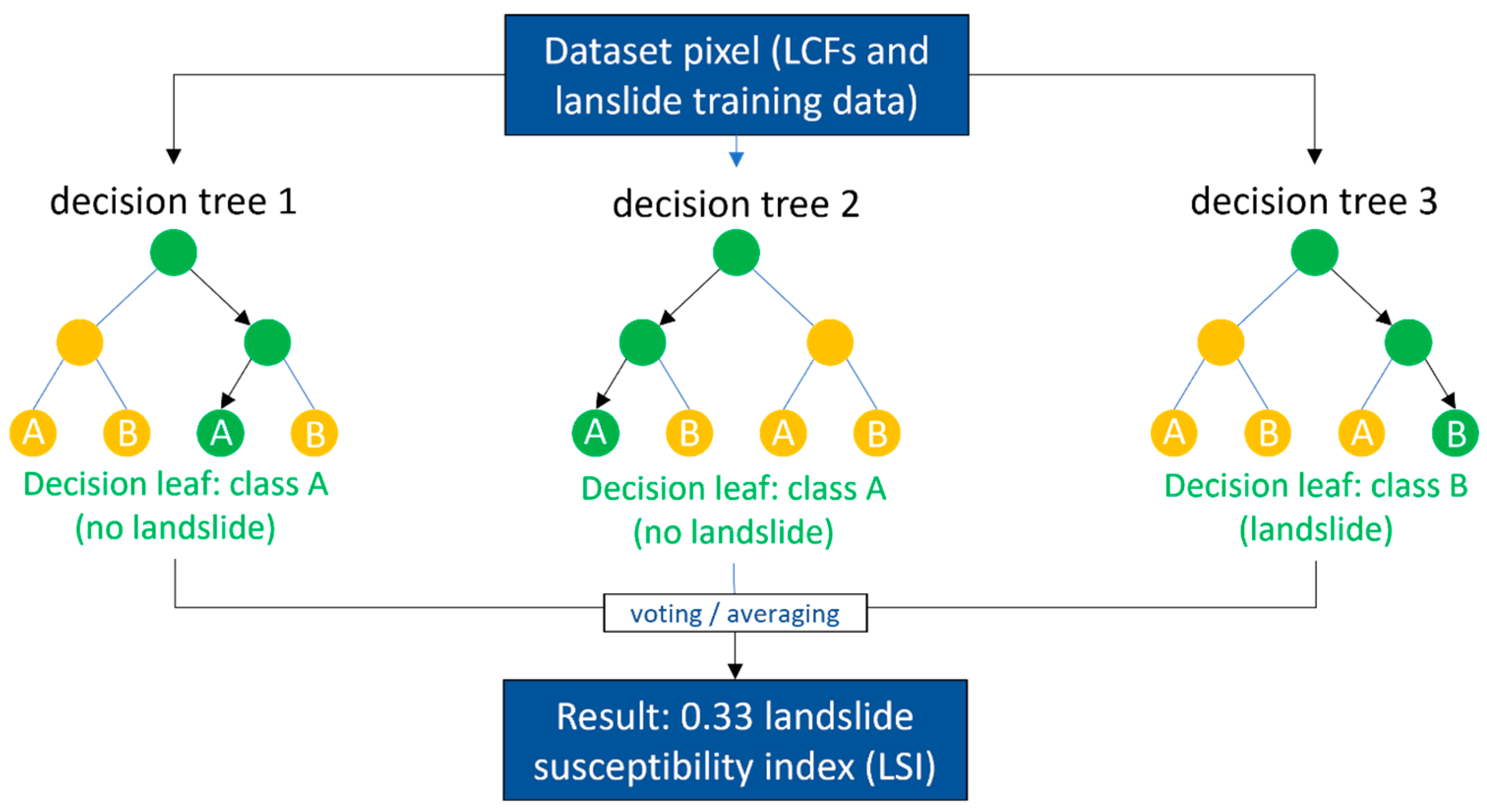 Dataset pixel (LCFs and lanslide training data)

decision tree 1

A B A B

Decision leaf: class A (no landslide)

decision tree 2

A B A B

Decision leaf: class A (no landslide)

decision tree 3

A B A B

Decision leaf: class B (landslide)

voting / averaging

Result: 0.33 landslide susceptibility index (LSI)